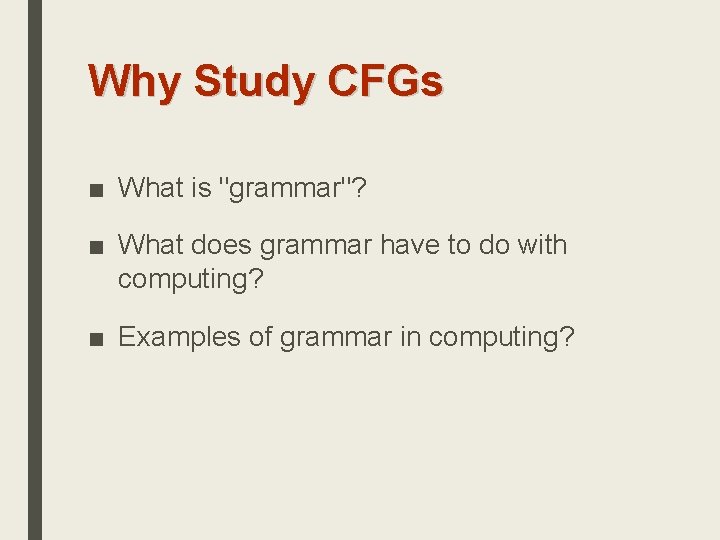 Why Study CFGs

■ What is "grammar"?

■ What does grammar have to do with computing?

■ Examples of grammar in computing?